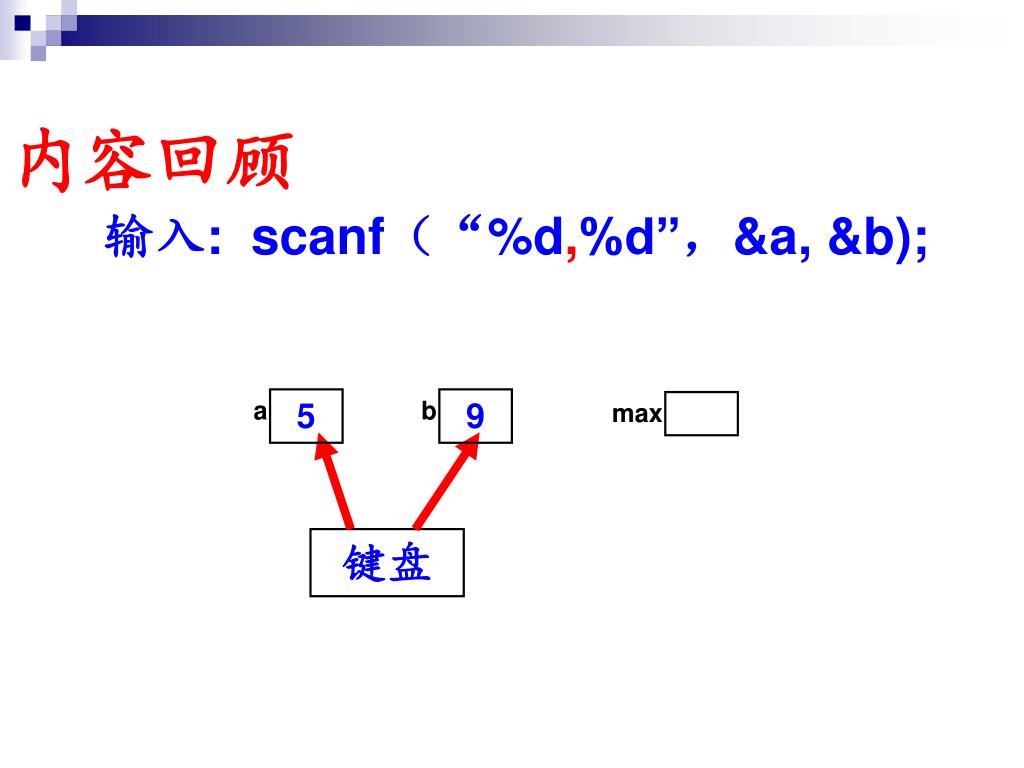 内容回顾

输入: scanf（“%d,%d”，&a, &b);

a 5

b 9

max

键盘